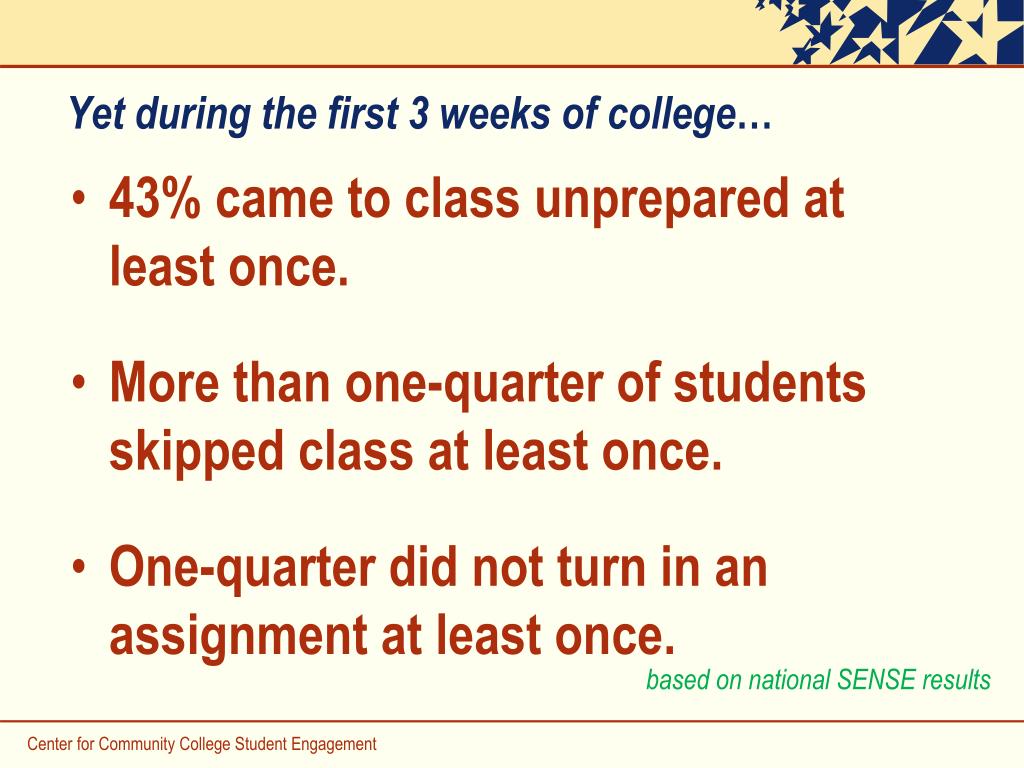 Yet during the first 3 weeks of college…

• 43% came to class unprepared at least once.

• More than one-quarter of students skipped class at least once.

• One-quarter did not turn in an assignment at least once.

based on national SENSE results

Center for Community College Student Engagement